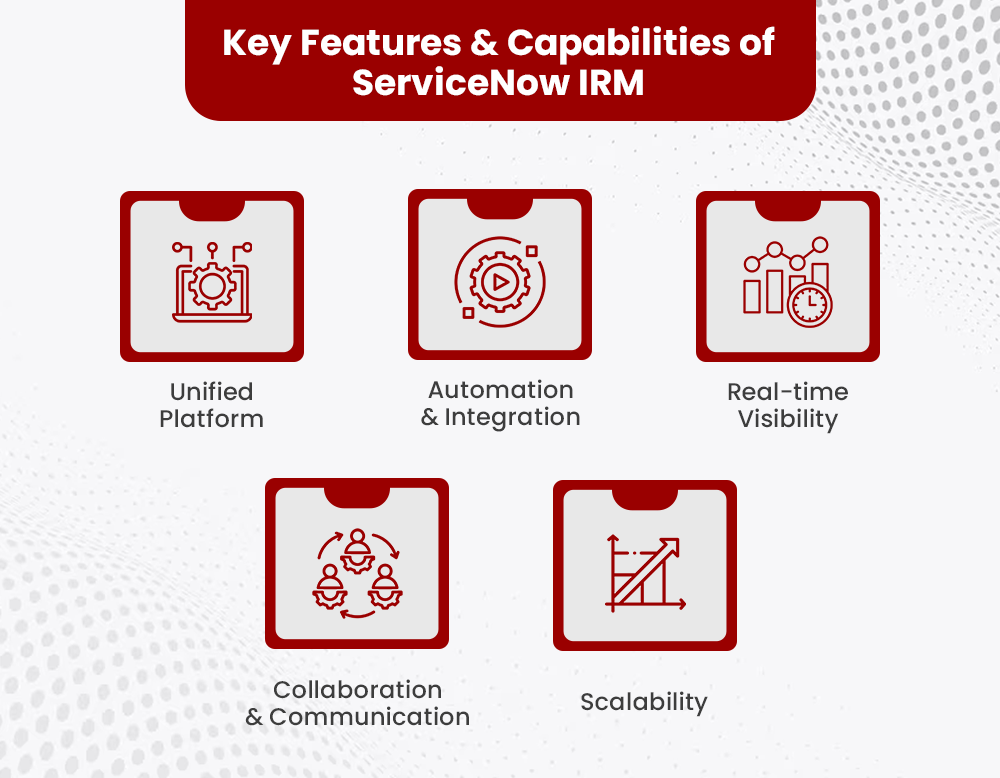 Key Features & Capabilities of ServiceNow IRM

Unified Platform

Automation & Integration

Real-time Visibility

Collaboration & Communication

Scalability